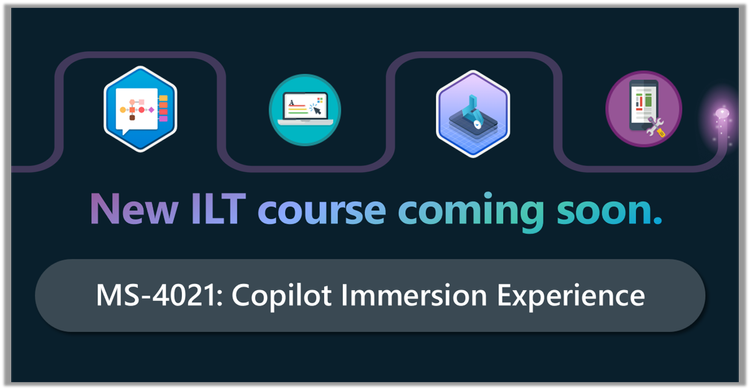 New ILT course coming soon.

MS-4021: Copilot Immersion Experience